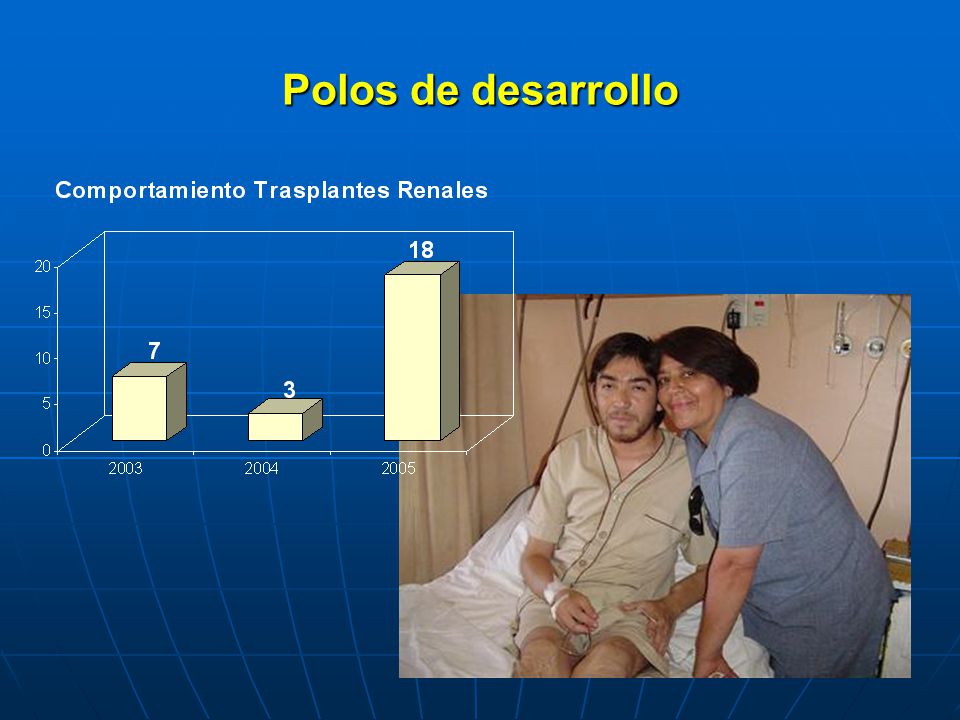 Polos de desarrollo

Comportamiento Trasplantes Renales

20
15
10
5
0

7
3
18

2003
2004
2005